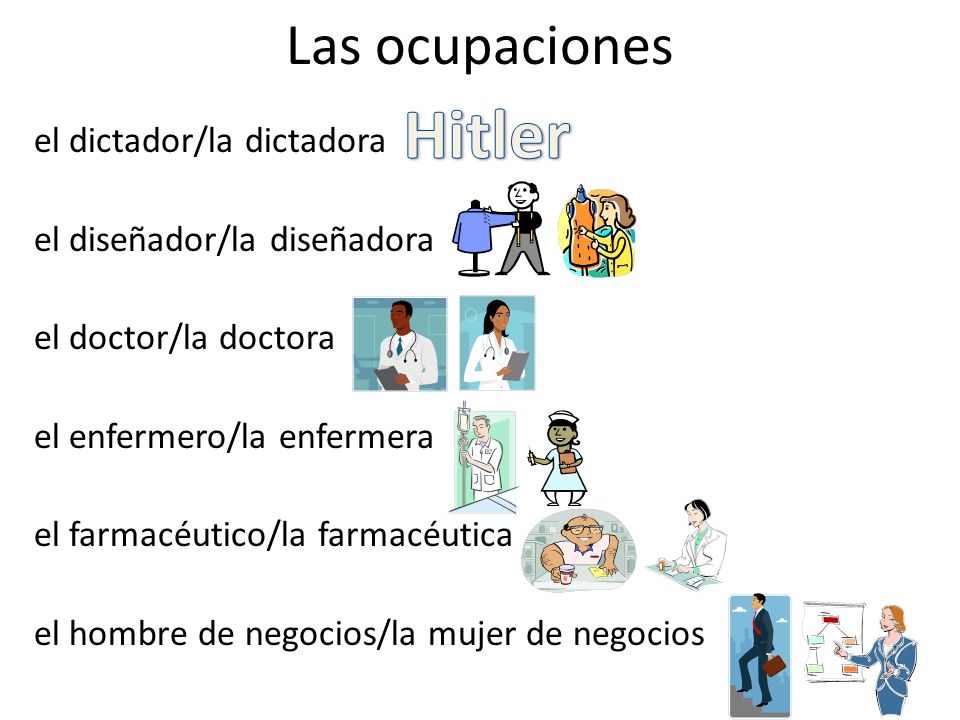 Las ocupaciones

el dictador/la dictadora Hitler

el diseñador/la diseñadora

el doctor/la doctora

el enfermero/la enfermera

el farmacéutico/la farmacéutica

el hombre de negocios/la mujer de negocios